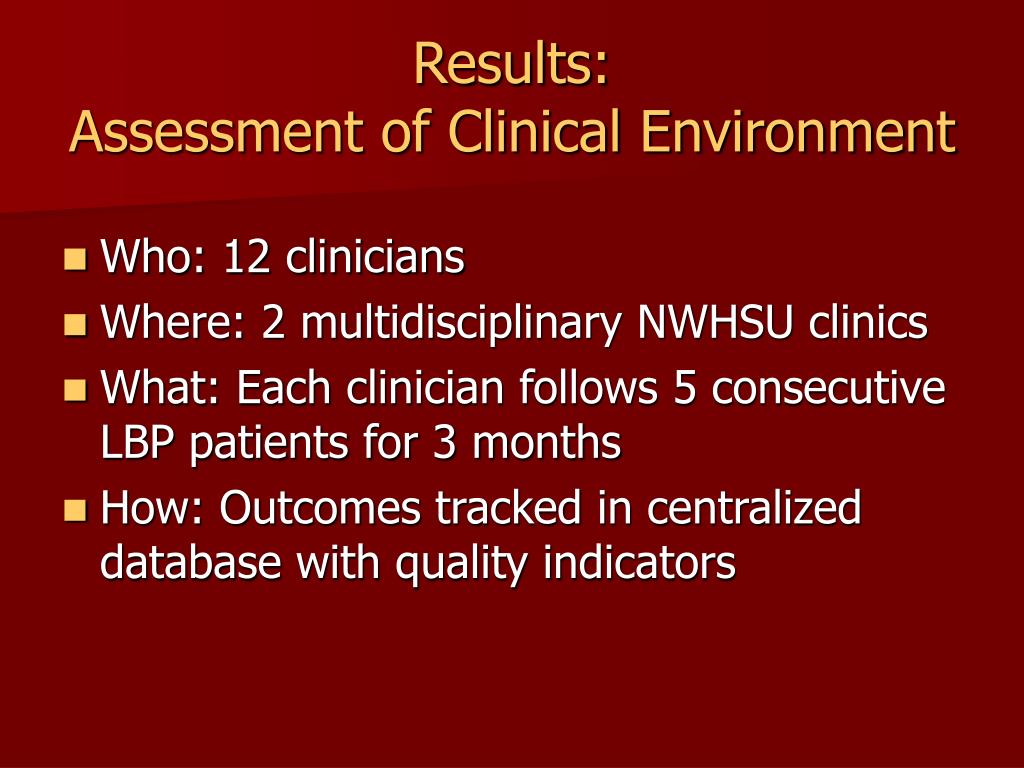 Results:
Assessment of Clinical Environment

- Who: 12 clinicians
- Where: 2 multidisciplinary NWHSU clinics
- What: Each clinician follows 5 consecutive LBP patients for 3 months
- How: Outcomes tracked in centralized database with quality indicators